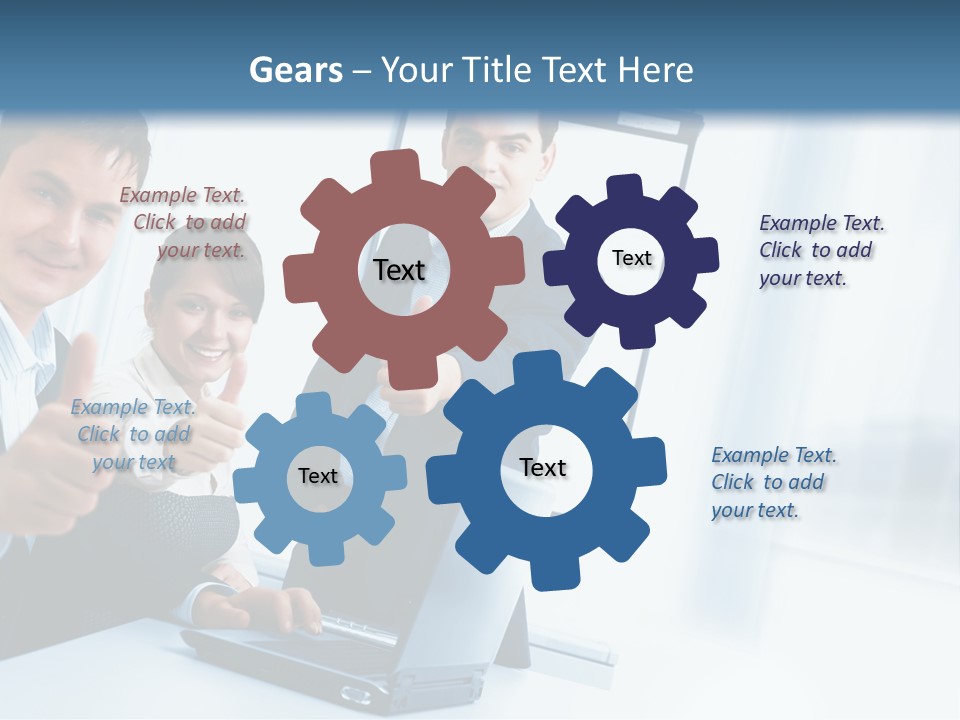 Gears – Your Title Text Here

Example Text. Click to add your text.

Text

Text

Example Text. Click to add your text.

Example Text. Click to add your text

Text

Text

Example Text. Click to add your text.